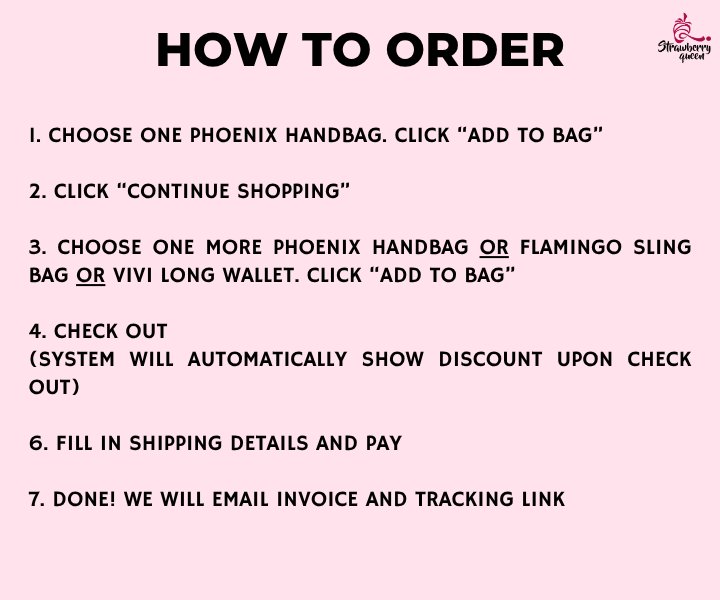 HOW TO ORDER

Strawberry queen

1. CHOOSE ONE PHOENIX HANDBAG. CLICK "ADD TO BAG"

2. CLICK "CONTINUE SHOPPING"

3. CHOOSE ONE MORE PHOENIX HANDBAG OR FLAMINGO SLING BAG OR VIVI LONG WALLET. CLICK "ADD TO BAG"

4. CHECK OUT
(SYSTEM WILL AUTOMATICALLY SHOW DISCOUNT UPON CHECK OUT)

6. FILL IN SHIPPING DETAILS AND PAY

7. DONE! WE WILL EMAIL INVOICE AND TRACKING LINK